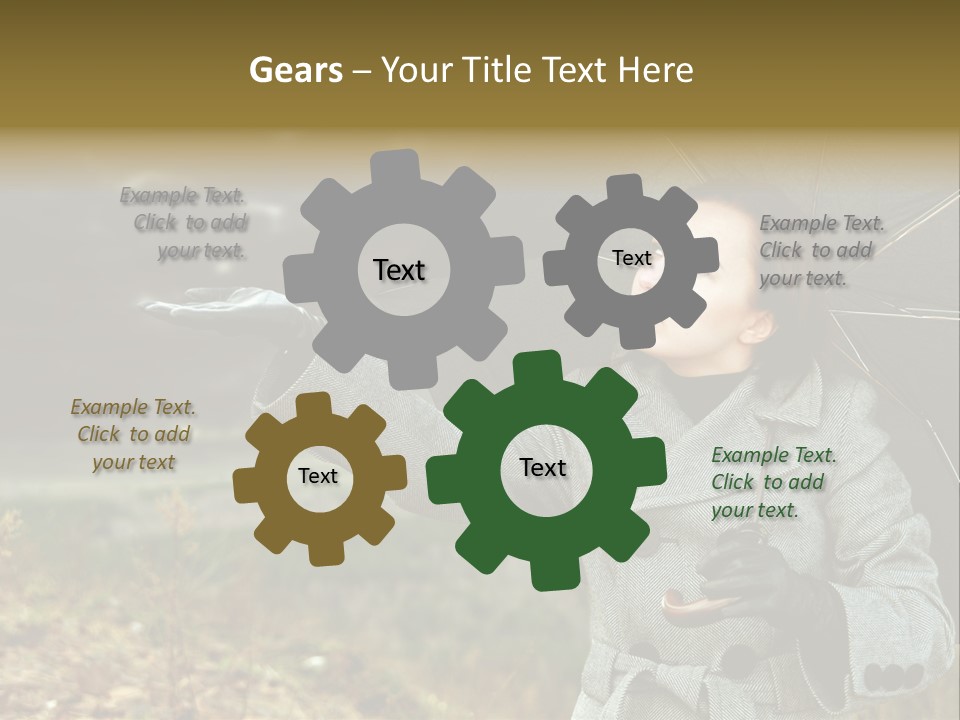 Gears – Your Title Text Here

Example Text. Click to add your text.

Text

Text

Example Text. Click to add your text.

Example Text. Click to add your text

Text

Text

Example Text. Click to add your text.